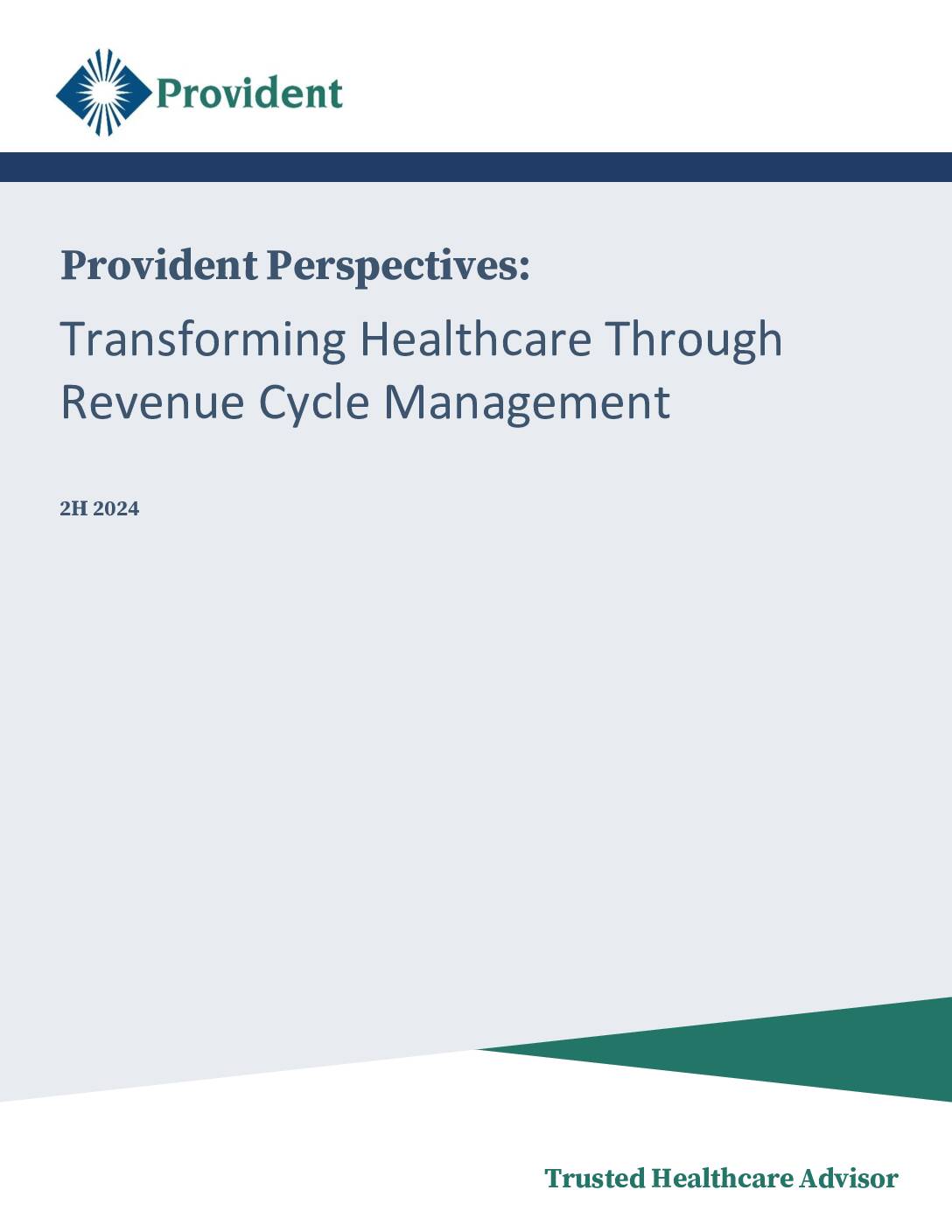 Provident

Provident Perspectives:

Transforming Healthcare Through Revenue Cycle Management

2H 2024

Trusted Healthcare Advisor